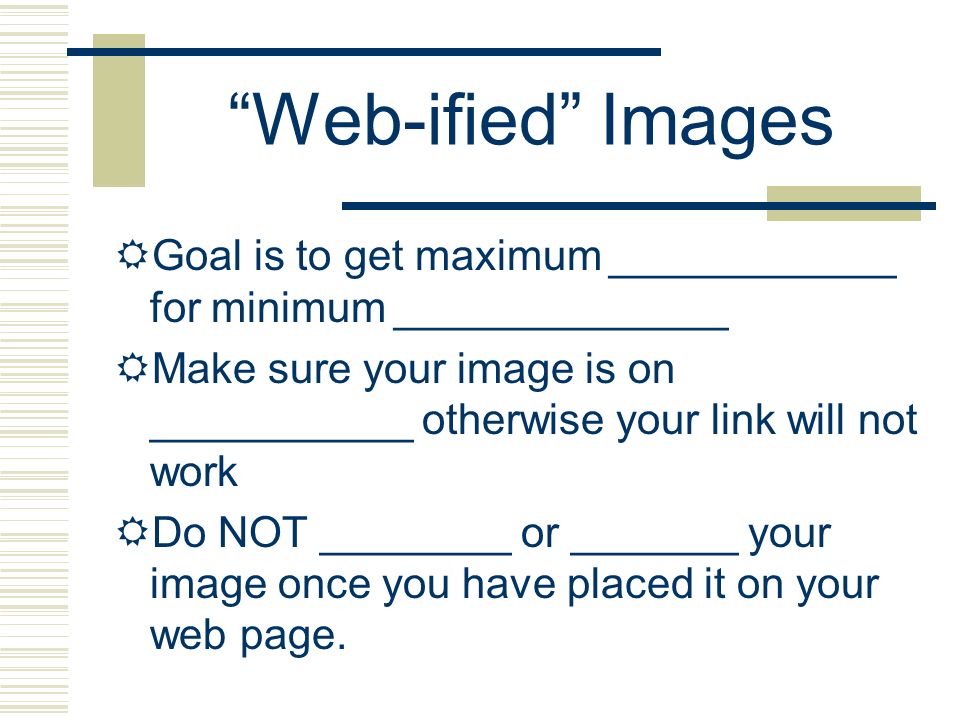 “Web-ified” Images

Goal is to get maximum _____________ for minimum _______________

Make sure your image is on ____________ otherwise your link will not work

Do NOT _________ or ________ your image once you have placed it on your web page.